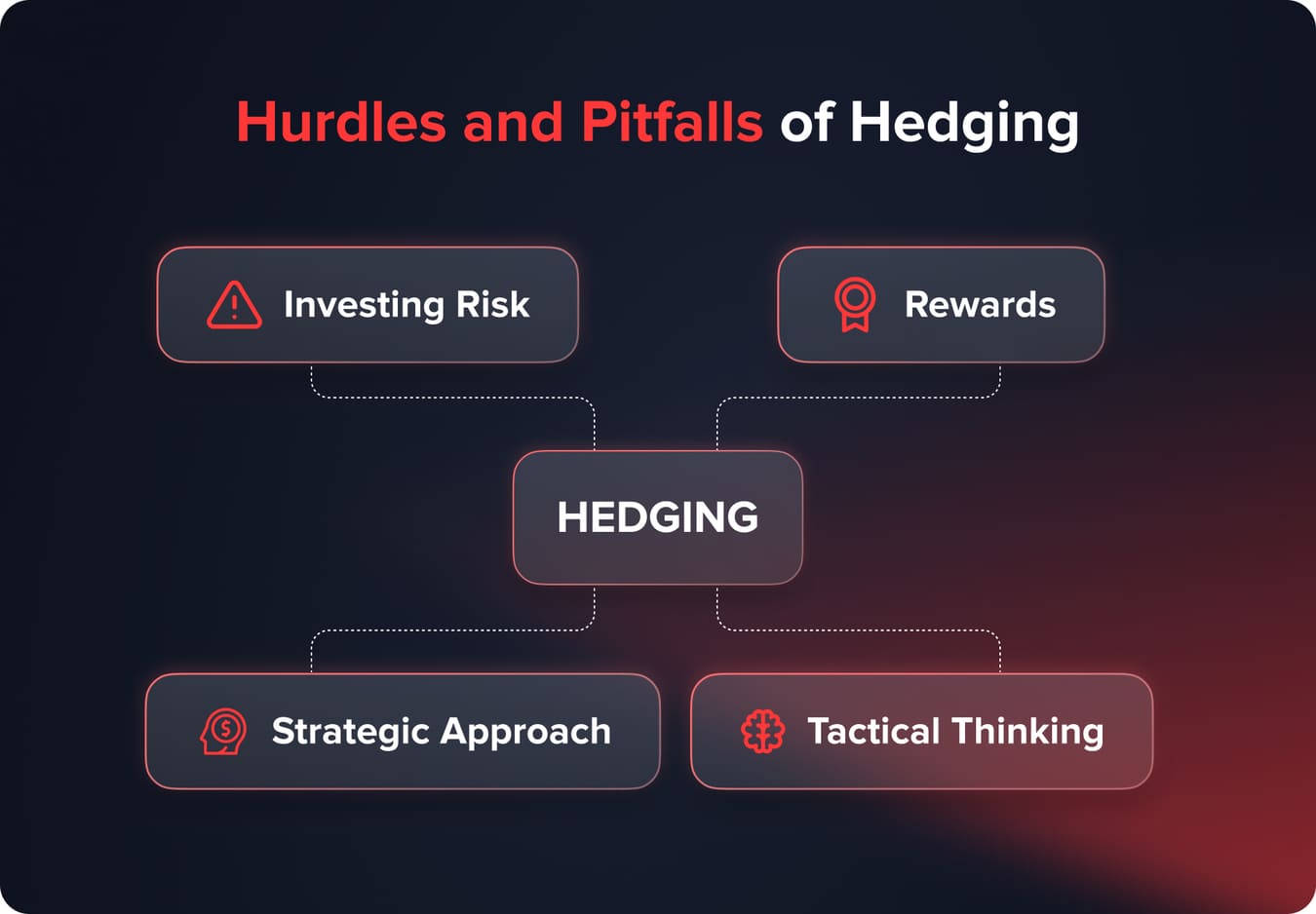 Hurdles and Pitfalls of Hedging

Investing Risk

Rewards

HEDGING

Strategic Approach

Tactical Thinking